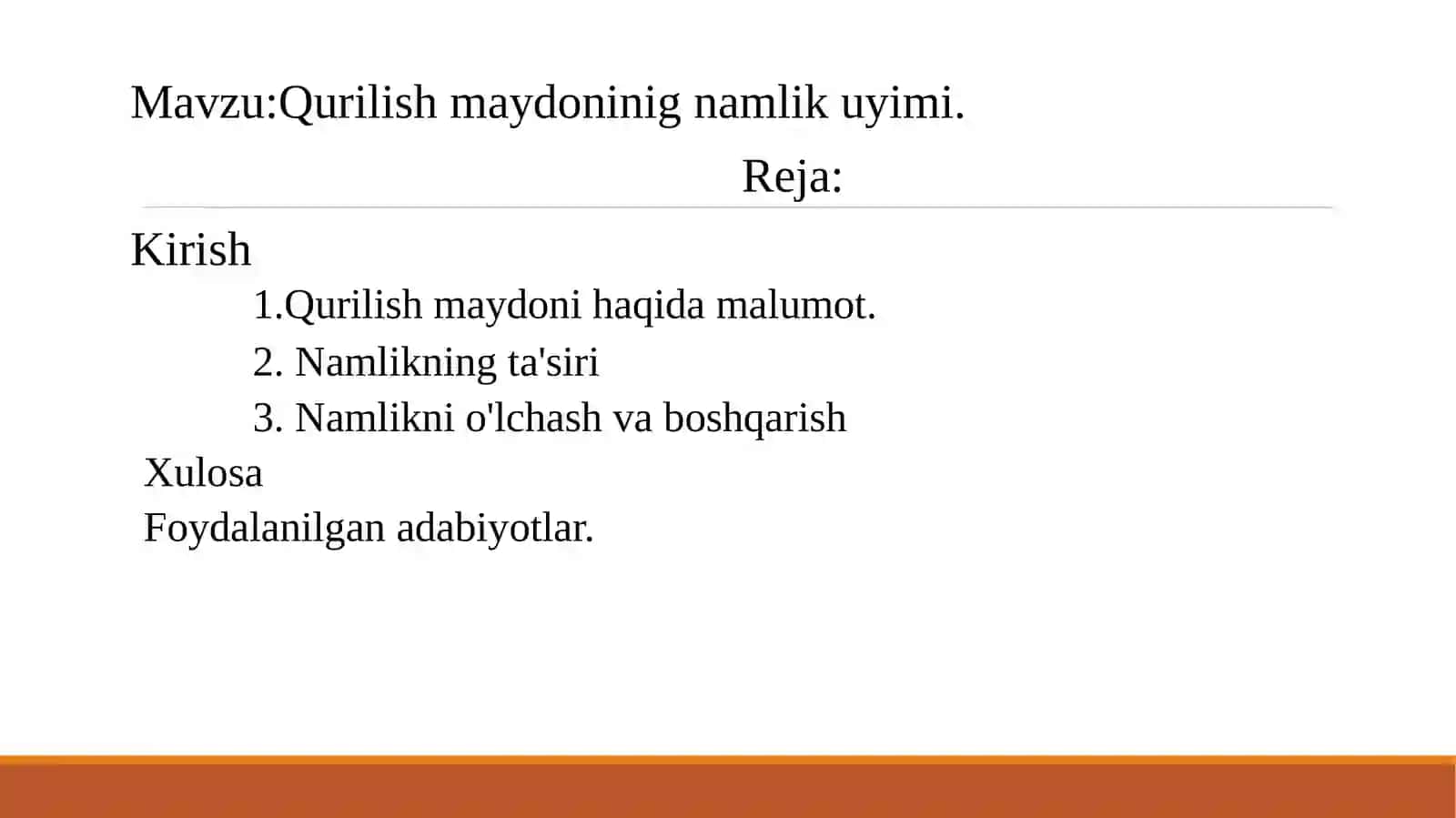 Mavzu:Qurilish maydoninig namlik uyimi.

Reja:

Kirish

1.Qurilish maydoni haqida malumot.

2. Namlikning ta'siri

3. Namlikni o'lchash va boshqarish

Xulosa

Foydalanilgan adabiyotlar.